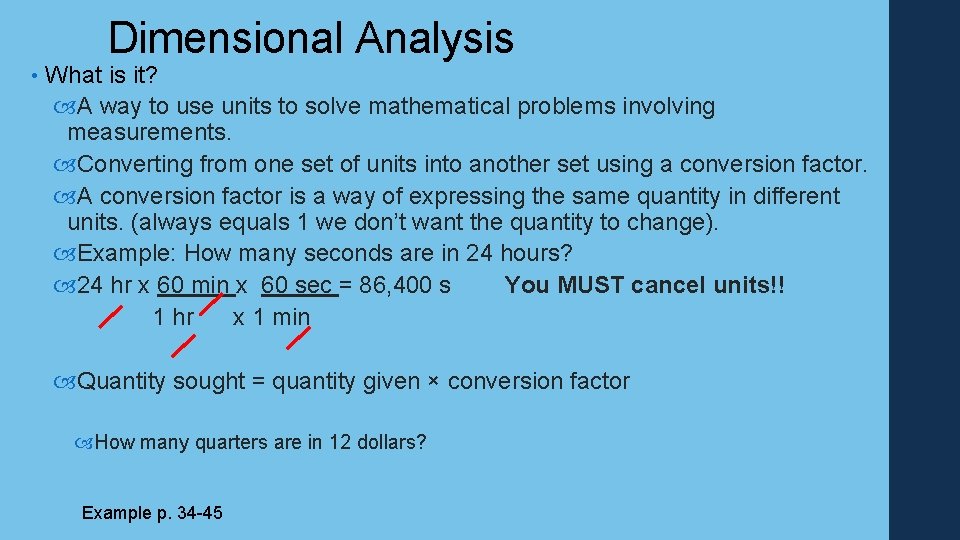 Dimensional Analysis

• What is it?

A way to use units to solve mathematical problems involving measurements.

Converting from one set of units into another set using a conversion factor.

A conversion factor is a way of expressing the same quantity in different units. (always equals 1 we don't want the quantity to change).

Example: How many seconds are in 24 hours?

24 hr x 60 min x 60 sec = 86,400 s You MUST cancel units!!
1 hr x 1 min

Quantity sought = quantity given × conversion factor

How many quarters are in 12 dollars?

Example p. 34-45